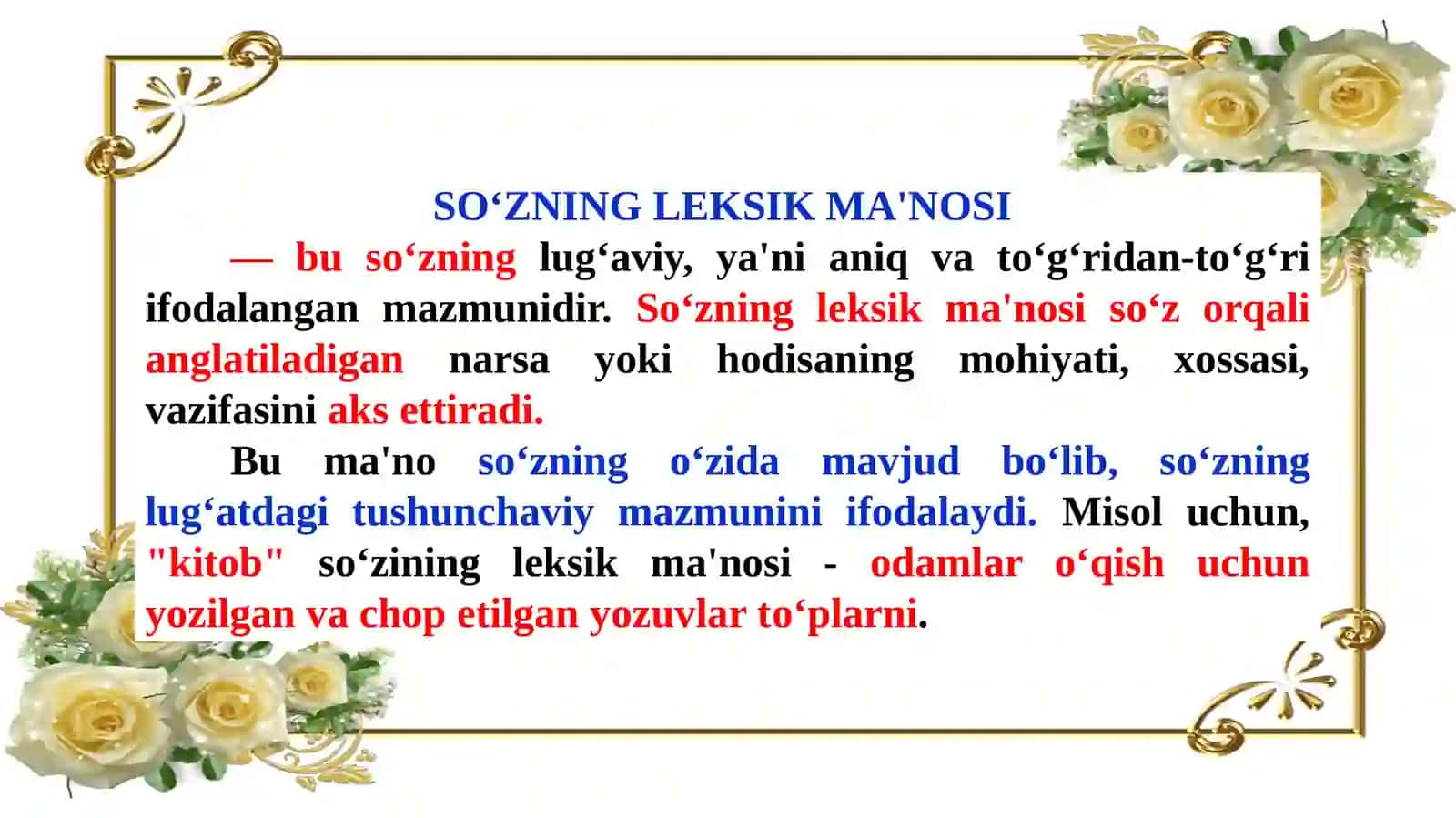 SO‘ZNING LEKSIK MA'NOSI

— bu so‘zning lug‘aviy, ya'ni aniq va to‘g‘ridan-to‘g‘ri ifodalangan mazmunidir. So‘zning leksik ma'nosi so‘z orqali anglatiladigan narsa yoki hodisaning mohiyati, xossasi, vazifasini aks ettiradi.

Bu ma'no so‘zning o‘zida mavjud bo‘lib, so‘zning lug‘atdagi tushunchaviy mazmunini ifodalaydi. Misol uchun, "kitob" so‘zining leksik ma'nosi - odamlar o‘qish uchun yozilgan va chop etilgan yozuvlar to‘plarni.